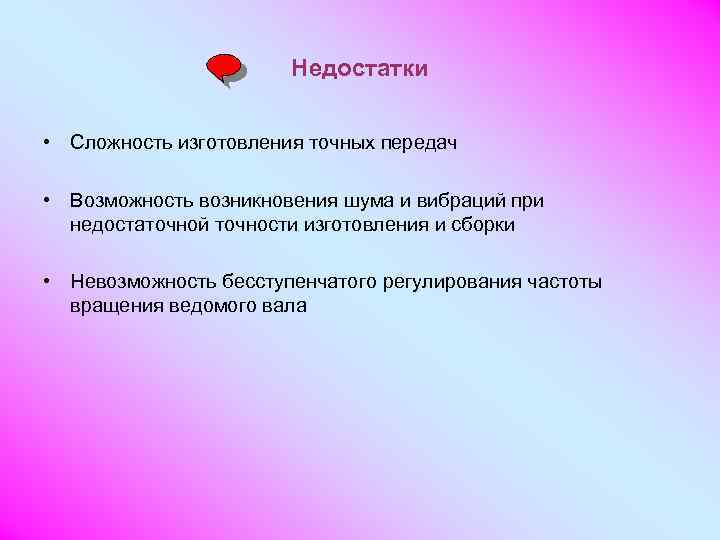 Недостатки

• Сложность изготовления точных передач

• Возможность возникновения шума и вибраций при недостаточной точности изготовления и сборки

• Невозможность бесступенчатого регулирования частоты вращения ведомого вала